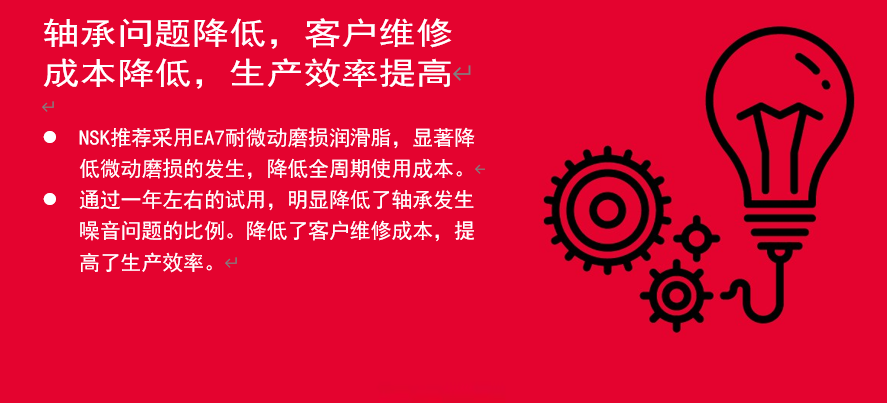 轴承问题降低，客户维修成本降低，生产效率提高

● NSK推荐采用EA7耐微动磨损润滑脂，显著降低微动磨损的发生，降低全周期使用成本。
● 通过一年左右的试用，明显降低了轴承发生噪音问题的比例。降低了客户维修成本，提高了生产效率。